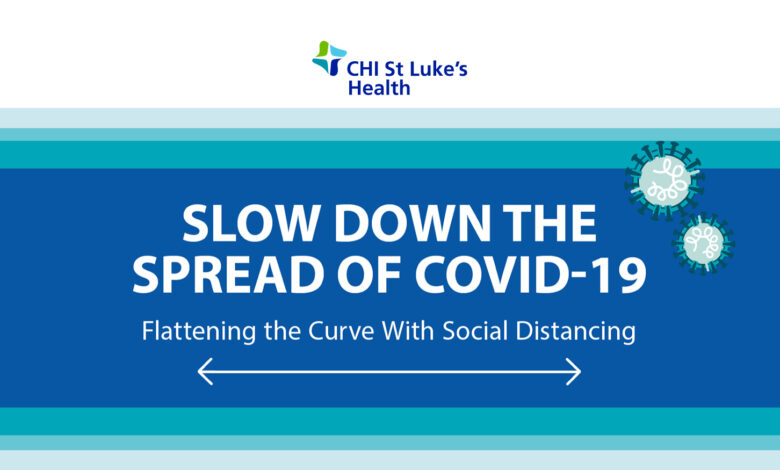 CHI St Luke's Health

SLOW DOWN THE SPREAD OF COVID-19

Flattening the Curve With Social Distancing